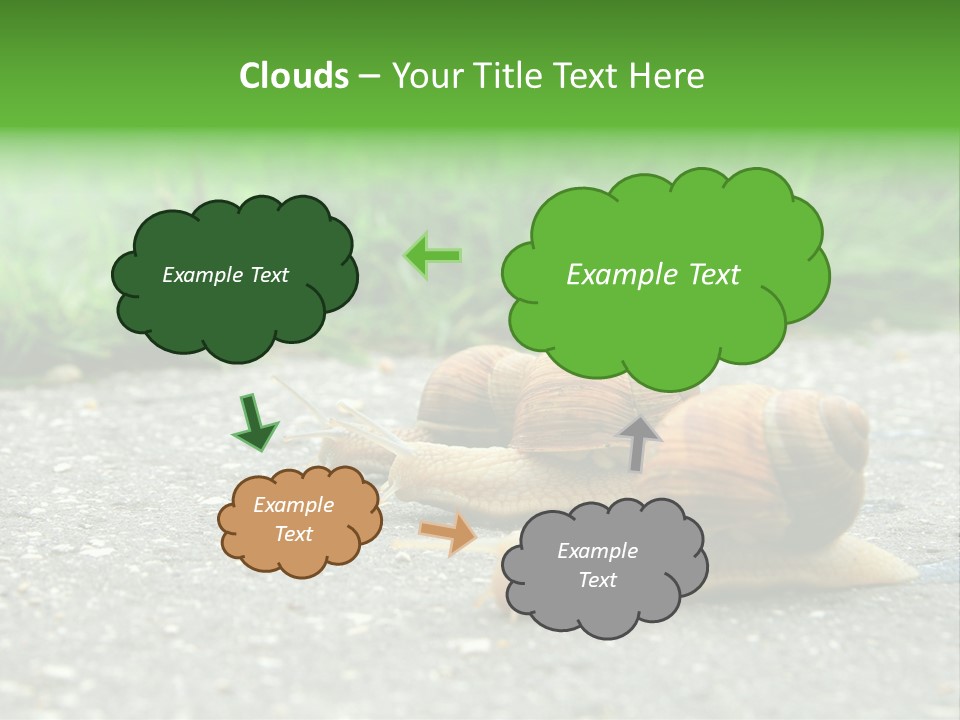 Clouds – Your Title Text Here

Example Text

Example Text

Example Text

Example Text